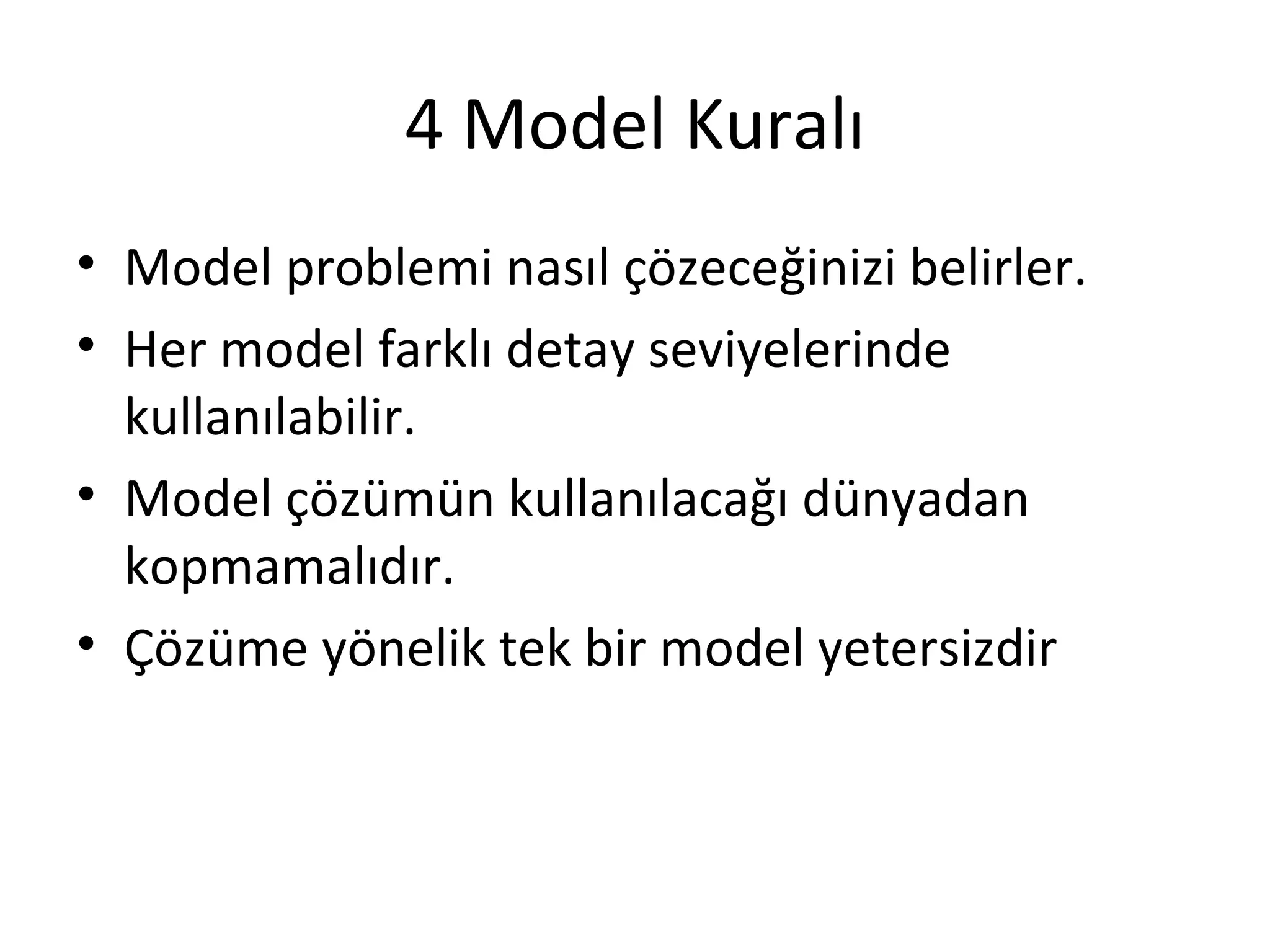 4 Model Kuralı

• Model problemi nasıl çözeceğinizi belirler.
• Her model farklı detay seviyelerinde kullanılabilir.
• Model çözümün kullanılacağı dünyadan kopmamalıdır.
• Çözüme yönelik tek bir model yetersizdir